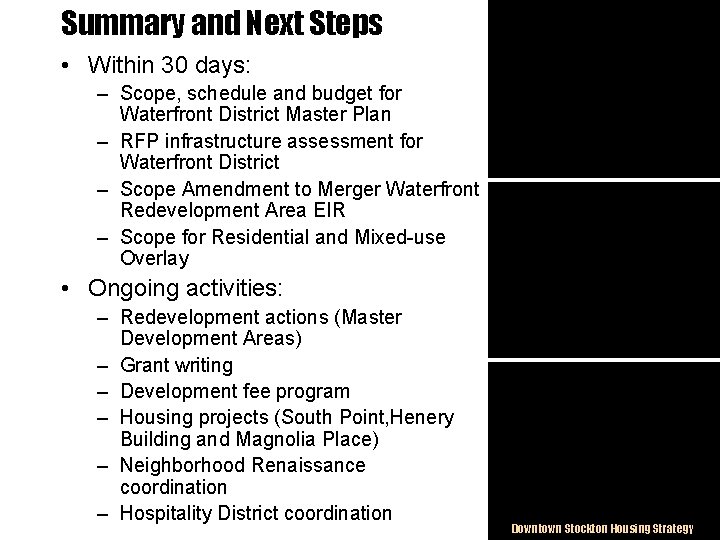 Summary and Next Steps

• Within 30 days:
– Scope, schedule and budget for Waterfront District Master Plan
– RFP infrastructure assessment for Waterfront District
– Scope Amendment to Merger Waterfront Redevelopment Area EIR
– Scope for Residential and Mixed-use Overlay

• Ongoing activities:
– Redevelopment actions (Master Development Areas)
– Grant writing
– Development fee program
– Housing projects (South Point,Henery Building and Magnolia Place)
– Neighborhood Renaissance coordination
– Hospitality District coordination

Downtown Stockton Housing Strategy